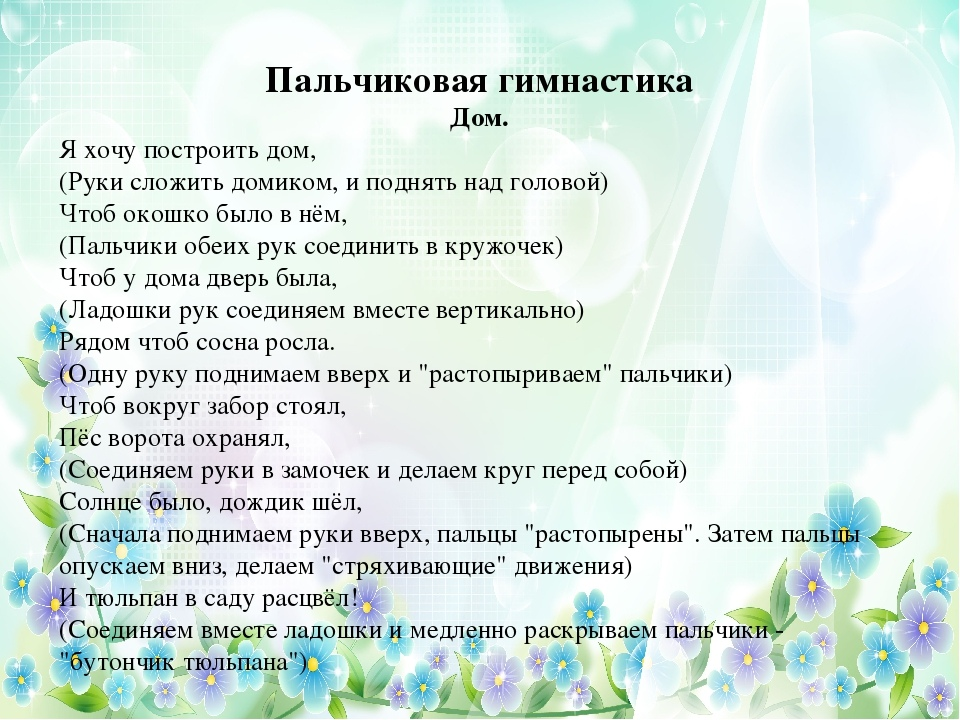 Пальчиковая гимнастика
Дом.

Я хочу построить дом,
(Руки сложить домиком, и поднять над головой)
Чтоб окошко было в нём,
(Пальчики обеих рук соединить в кружочек)
Чтоб у дома дверь была,
(Ладошки рук соединяем вместе вертикально)
Рядом чтоб сосна росла.
(Одну руку поднимаем вверх и "растопыриваем" пальчики)
Чтоб вокруг забор стоял,
Пёс ворота охранял,
(Соединяем руки в замочек и делаем круг перед собой)
Солнце было, дождик шёл,
(Сначала поднимаем руки вверх, пальцы "растопырены". Затем пальцы опускаем вниз, делаем "стряхивающие" движения)
И тюльпан в саду расцвёл!
(Соединяем вместе ладошки и медленно раскрываем пальчики - "бутончик тюльпана")